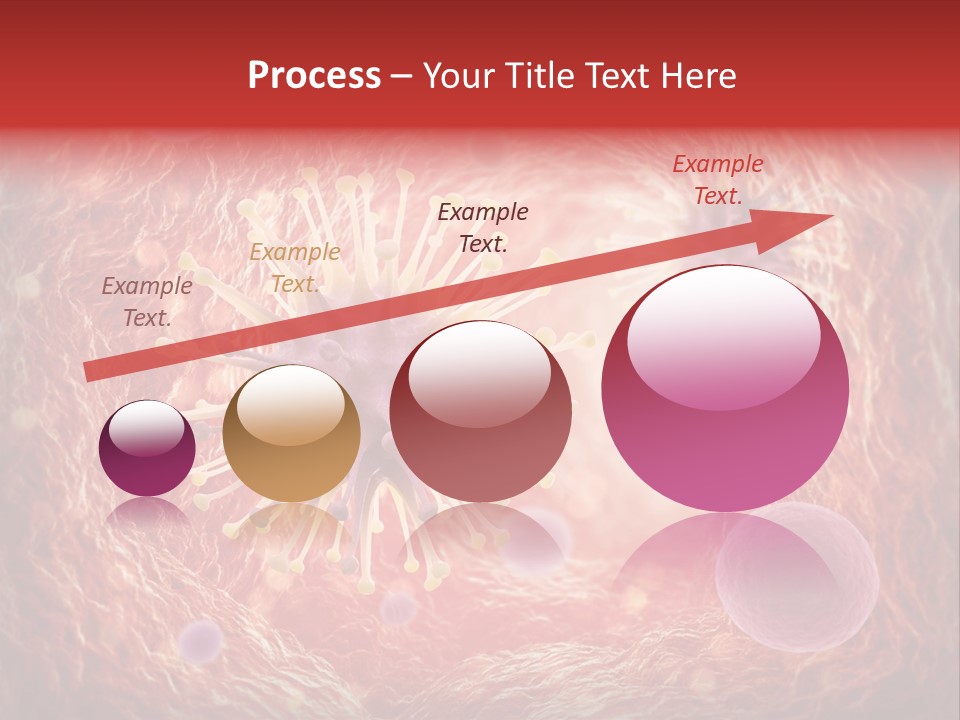 Process – Your Title Text Here

Example Text.

Example Text.

Example Text.

Example Text.